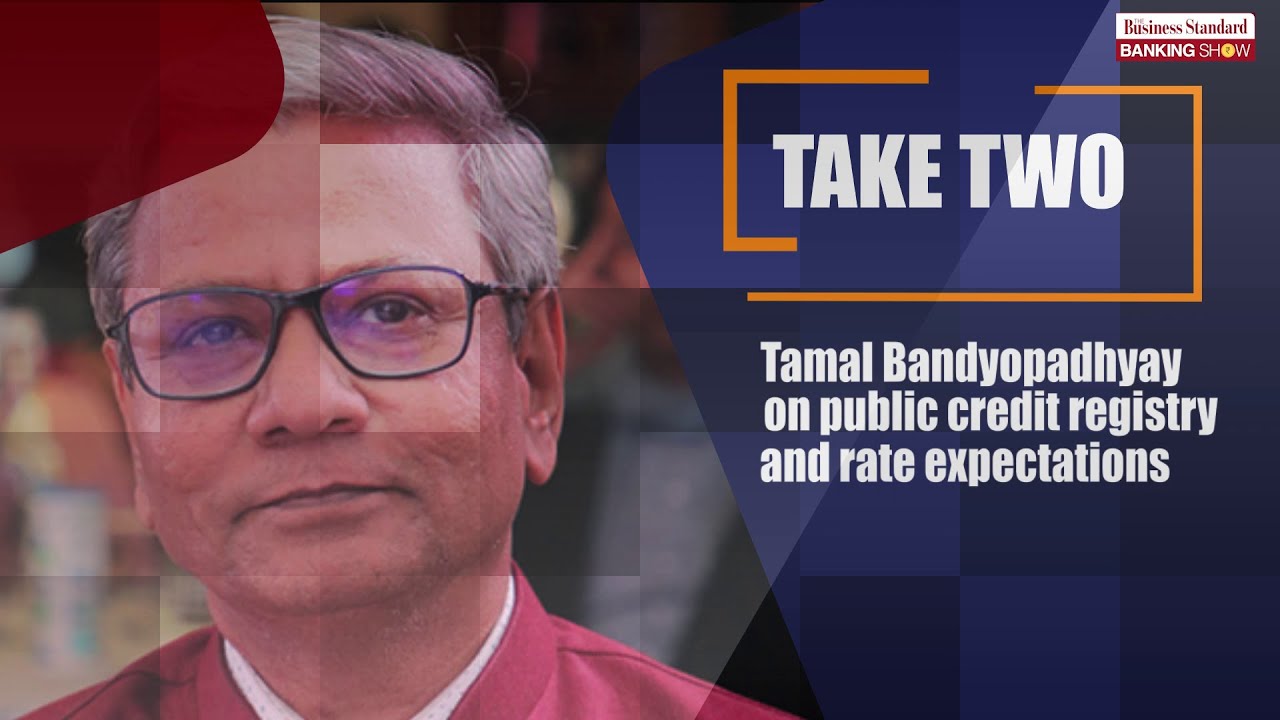 THE Business Standard
BANKING SHOW

TAKE TWO

Tamal Bandyopadhyay on public credit registry and rate expectations